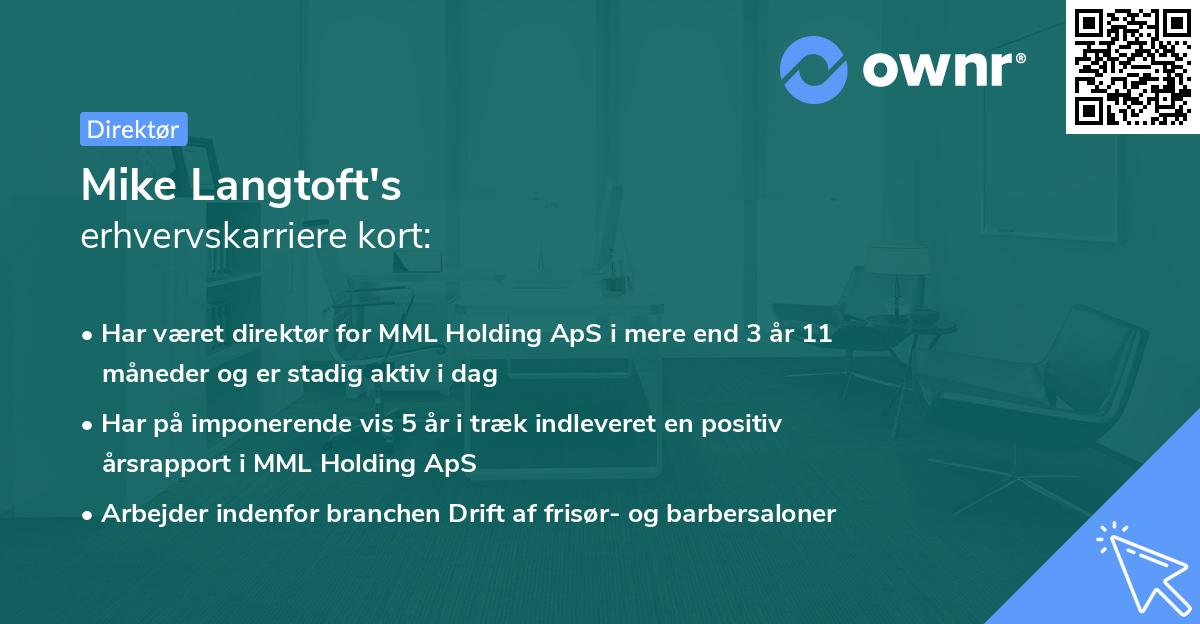 ownr®

Direktør

Mike Langtoft's
erhvervskarriere kort:

• Har været direktør for MML Holding ApS i mere end 3 år 11 måneder og er stadig aktiv i dag

• Har på imponerende vis 5 år i træk indleveret en positiv årsrapport i MML Holding ApS

• Arbejder indenfor branchen Drift af frisør- og barbersaloner